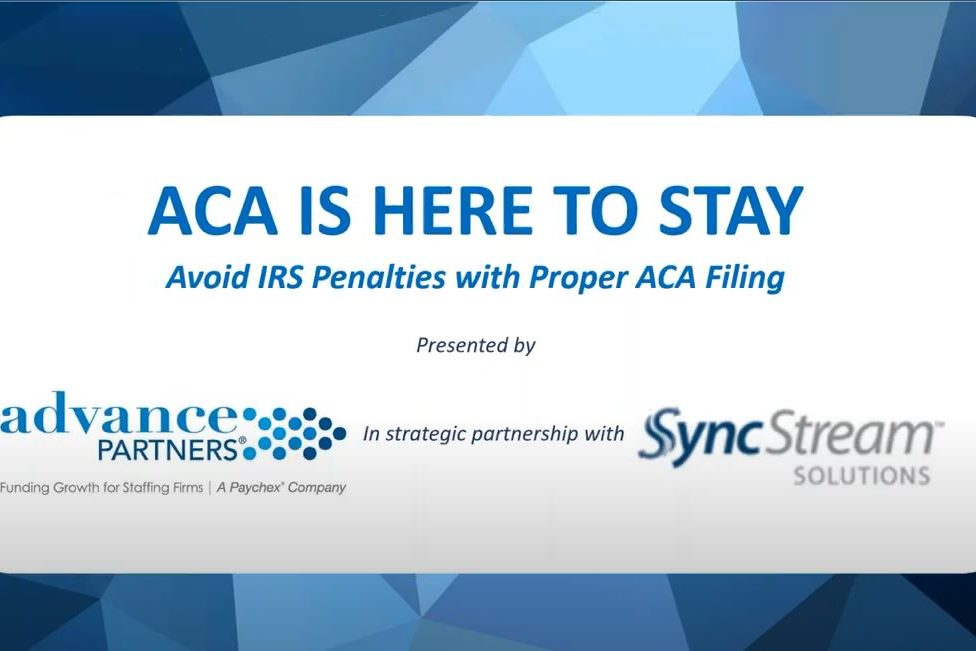 ACA IS HERE TO STAY

Avoid IRS Penalties with Proper ACA Filing

Presented by

advance PARTNERS®

Funding Growth for Staffing Firms | A Paychex® Company

In strategic partnership with

SyncStream™ SOLUTIONS